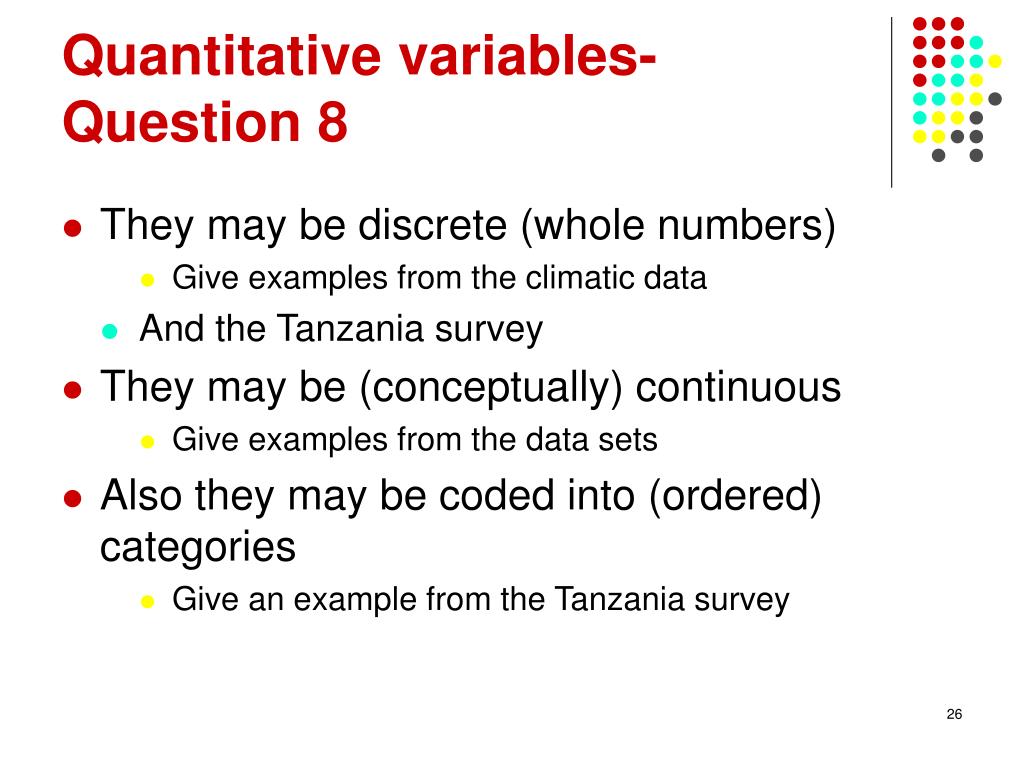 Quantitative variables- Question 8

- They may be discrete (whole numbers)
  - Give examples from the climatic data
  - And the Tanzania survey
- They may be (conceptually) continuous
  - Give examples from the data sets
- Also they may be coded into (ordered) categories
  - Give an example from the Tanzania survey

26